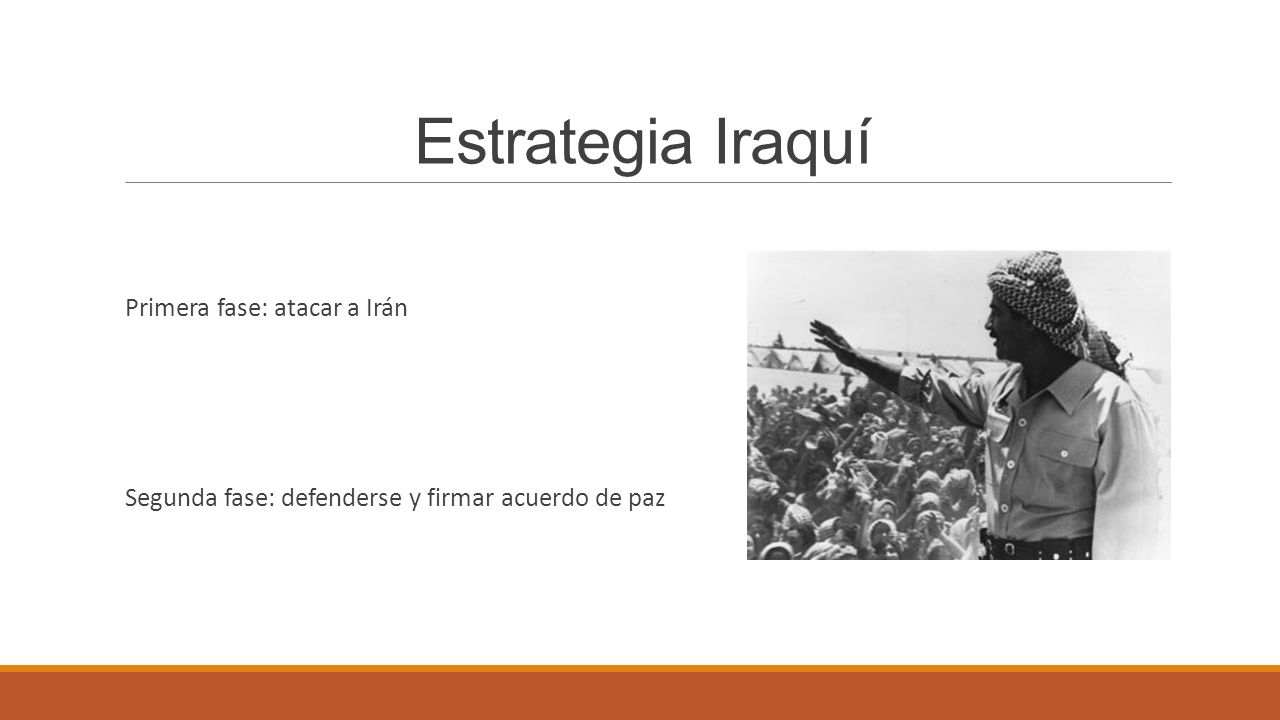 Estrategia Iraquí

Primera fase: atacar a Irán

Segunda fase: defenderse y firmar acuerdo de paz